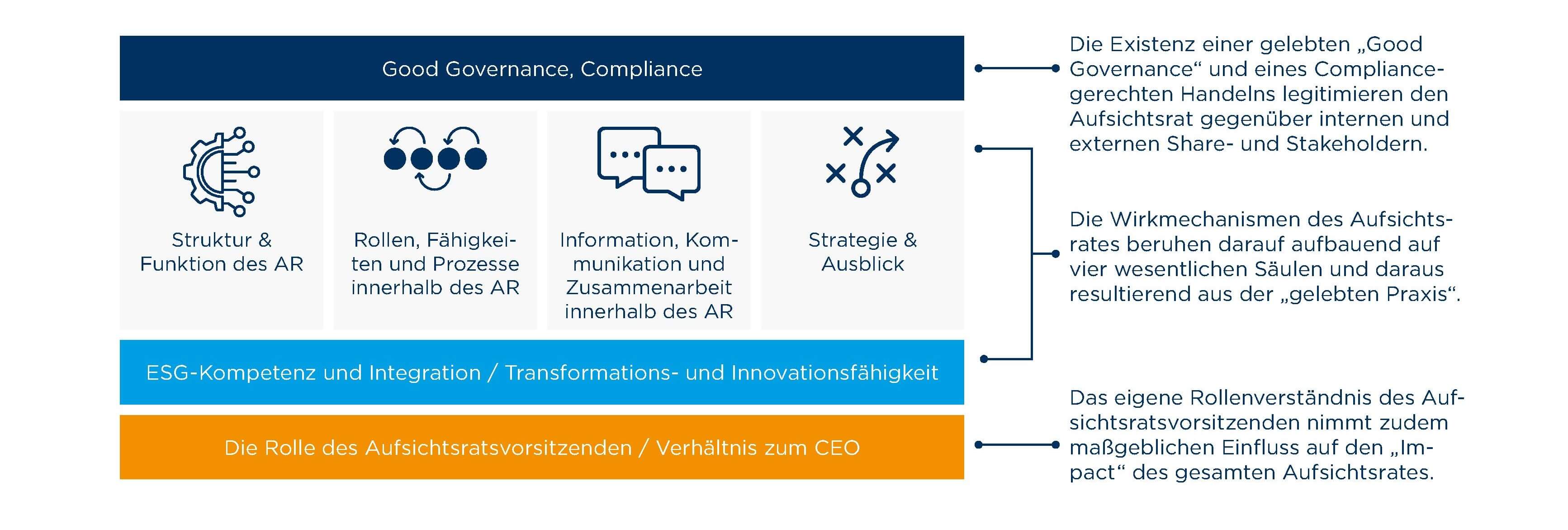 Good Governance, Compliance

Struktur & Funktion des AR

Rollen, Fähigkeiten und Prozesse innerhalb des AR

Information, Kommunikation und Zusammenarbeit innerhalb des AR

Strategie & Ausblick

ESG-Kompetenz und Integration / Transformations- und Innovationsfähigkeit

Die Rolle des Aufsichtsratsvorsitzenden / Verhältnis zum CEO

Die Existenz einer gelebten „Good Governance“ und eines Compliance-gerechten Handelns legitimieren den Aufsichtsrat gegenüber internen und externen Share- und Stakeholdern.

Die Wirkmechanismen des Aufsichtsrates beruhen darauf aufbauend auf vier wesentlichen Säulen und daraus resultierend aus der „gelebten Praxis“.

Das eigene Rollenverständnis des Aufsichtsratsvorsitzenden nimmt zudem maßgeblichen Einfluss auf den „Impact“ des gesamten Aufsichtsrates.